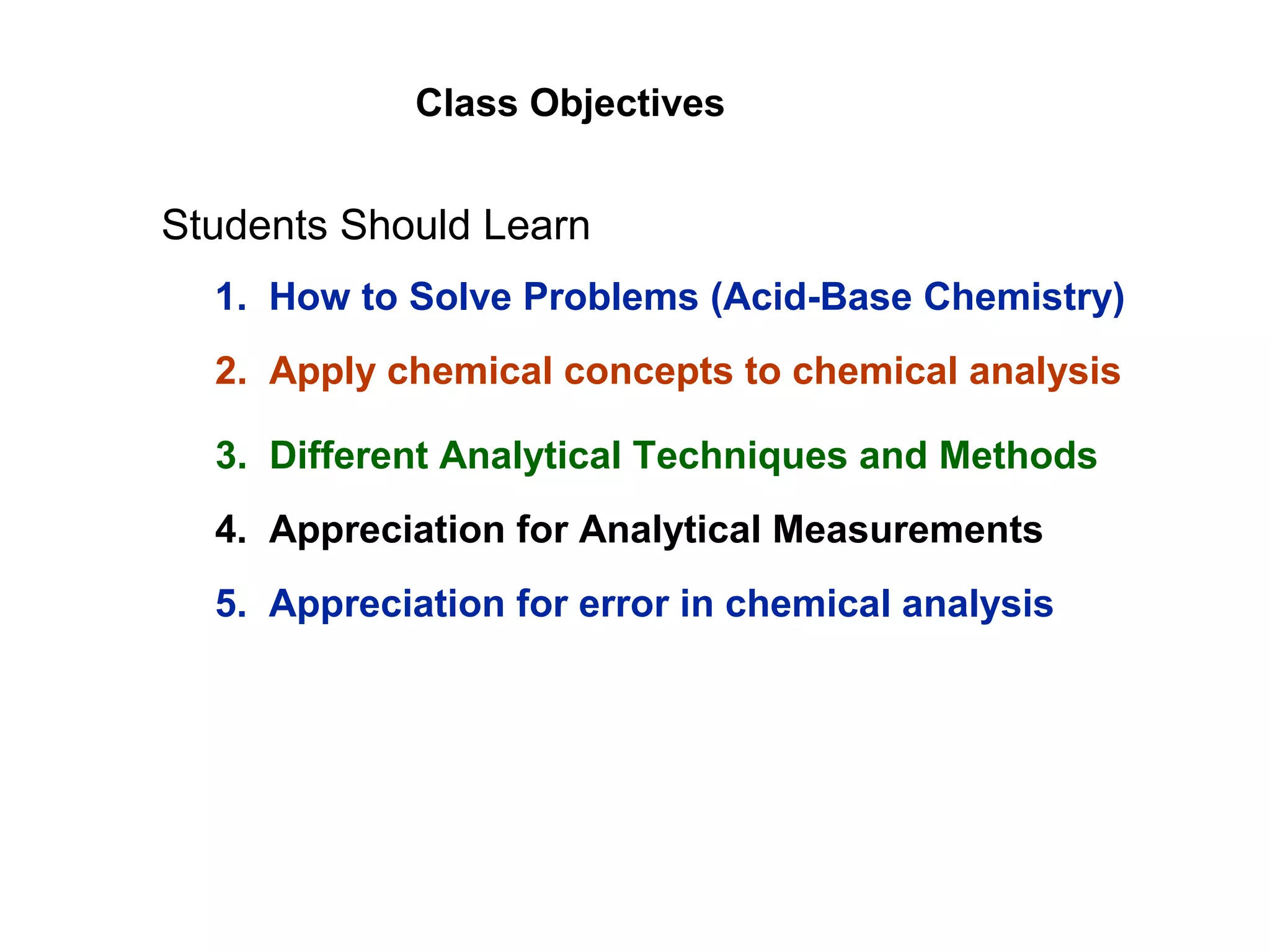 Class Objectives

Students Should Learn

1. How to Solve Problems (Acid-Base Chemistry)

2. Apply chemical concepts to chemical analysis

3. Different Analytical Techniques and Methods

4. Appreciation for Analytical Measurements

5. Appreciation for error in chemical analysis